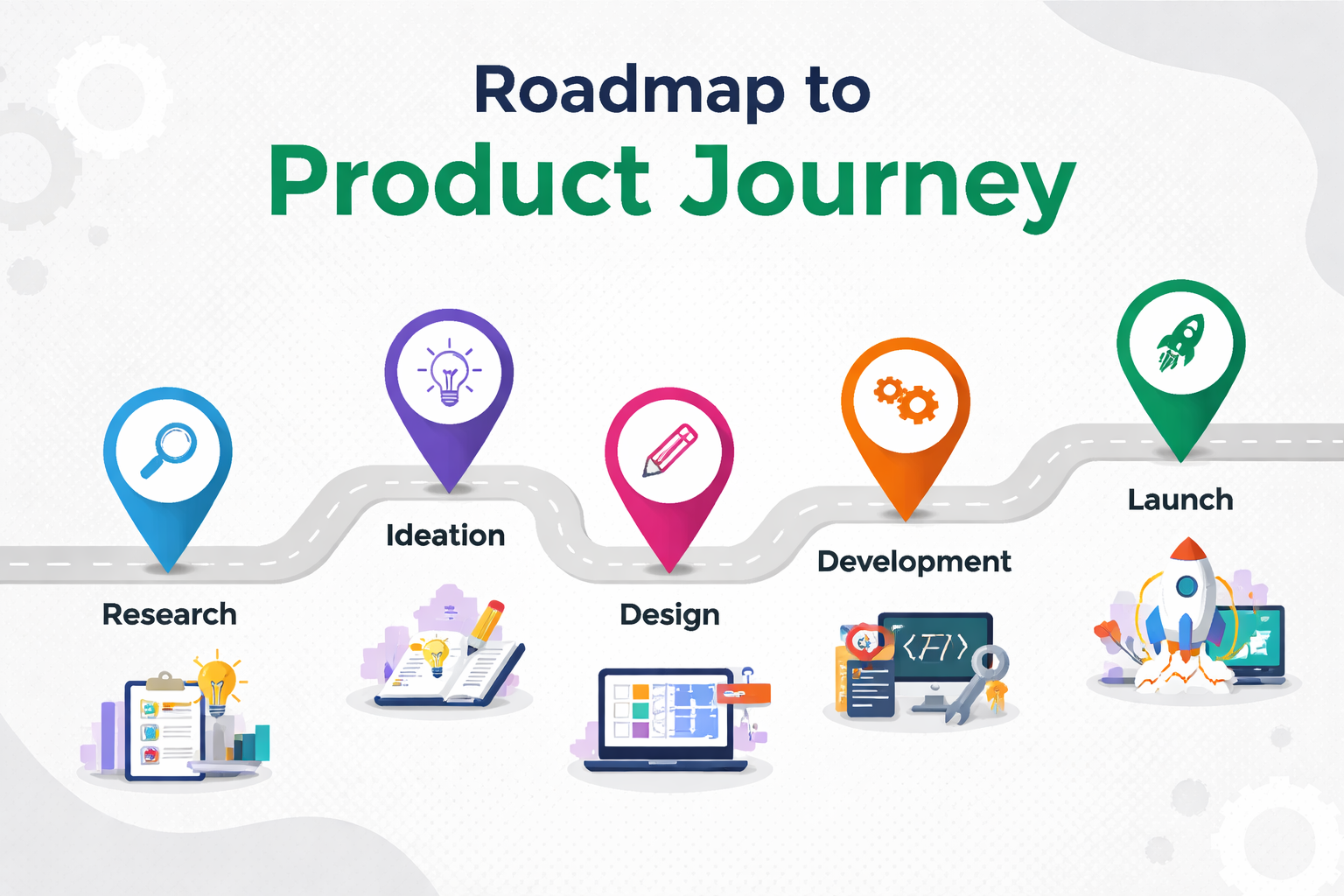 Roadmap to
Product Journey

Research

Ideation

Design

Development

Launch